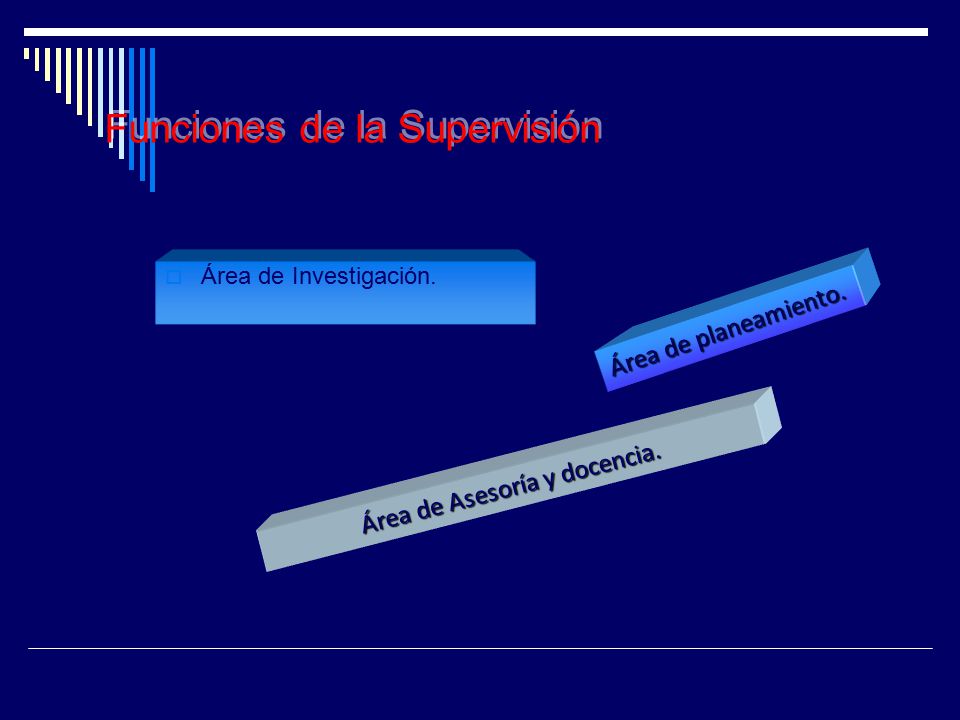 Funciones de la Supervisión

Área de Investigación.

Área de planeamiento.

Área de Asesoría y docencia.